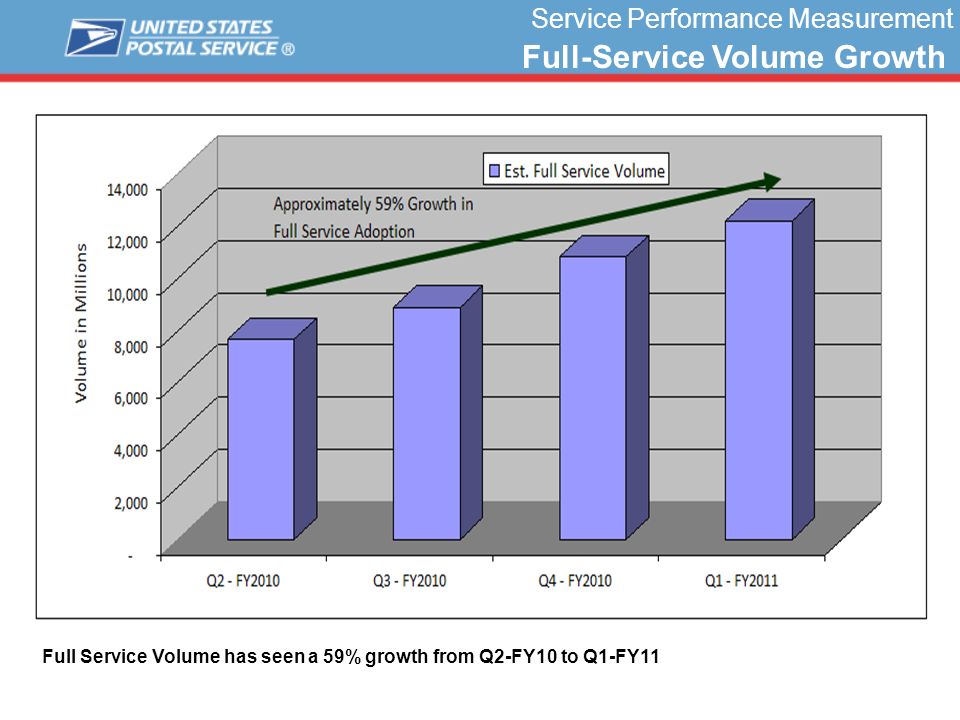 UNITED STATES POSTAL SERVICE ®

Service Performance Measurement
Full-Service Volume Growth

Est. Full Service Volume

Approximately 59% Growth in Full Service Adoption

Volume in Millions

14,000
12,000
10,000
8,000
6,000
4,000
2,000
-

Q2 - FY2010
Q3 - FY2010
Q4 - FY2010
Q1 - FY2011

Full Service Volume has seen a 59% growth from Q2-FY10 to Q1-FY11